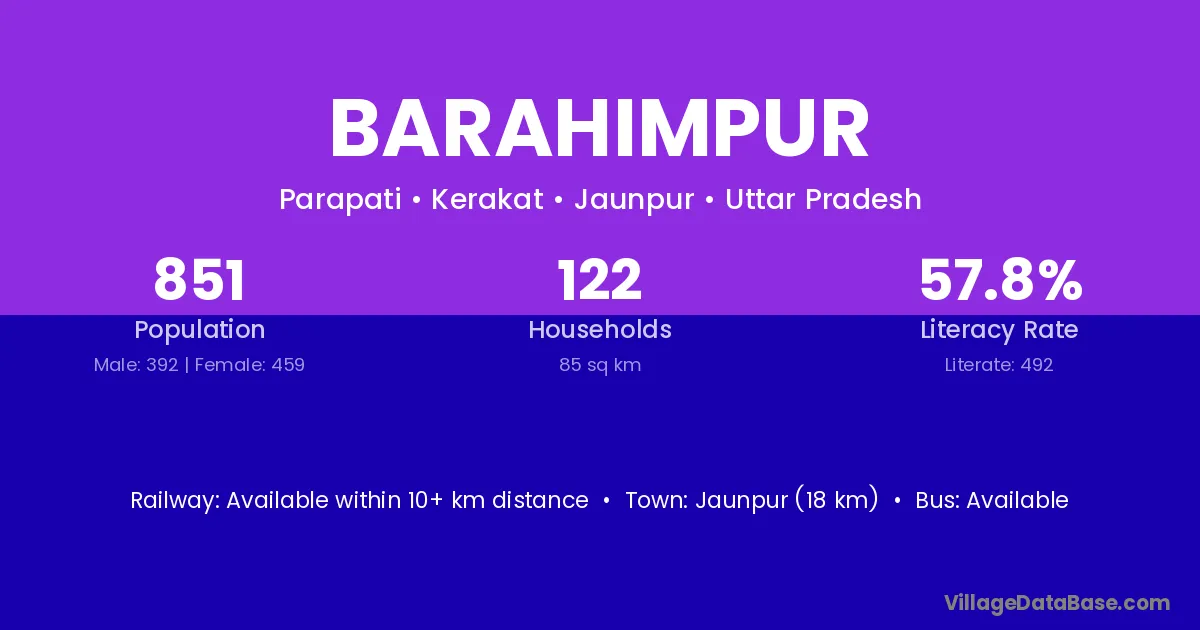 BARAHIMPUR

Parapati • Kerakat • Jaunpur • Uttar Pradesh

851
Population
Male: 392 | Female: 459

122
Households
85 sq km

57.8%
Literacy Rate
Literate: 492

Railway: Available within 10+ km distance • Town: Jaunpur (18 km) • Bus: Available

VillageDataBase.com